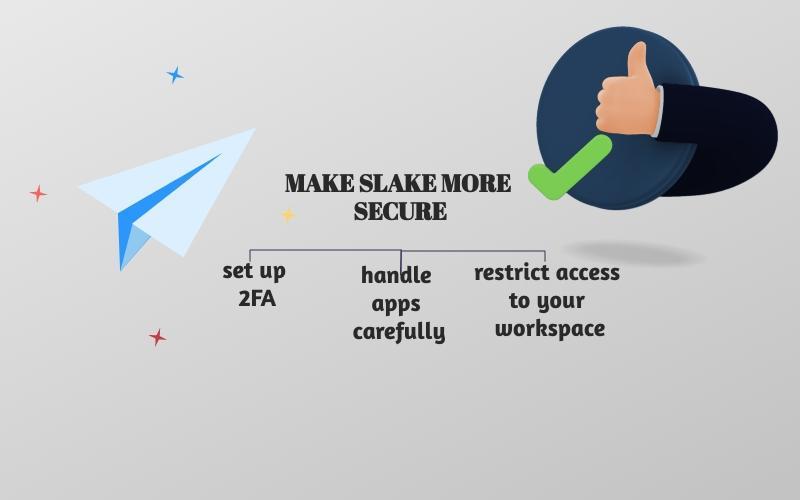 MAKE SLAKE MORE SECURE

set up 2FA

handle apps carefully

restrict access to your workspace